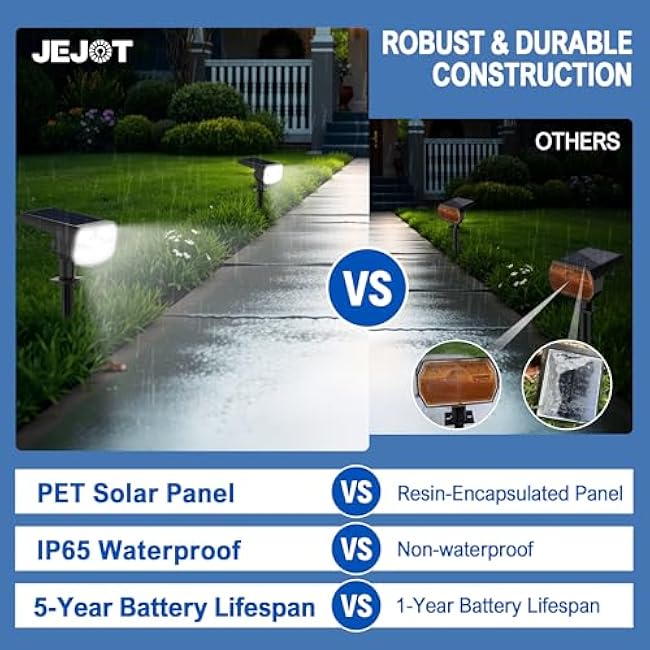 JEJOT

ROBUST & DURABLE CONSTRUCTION

OTHERS

VS

PET Solar Panel VS Resin-Encapsulated Panel

IP65 Waterproof VS Non-waterproof

5-Year Battery Lifespan VS 1-Year Battery Lifespan